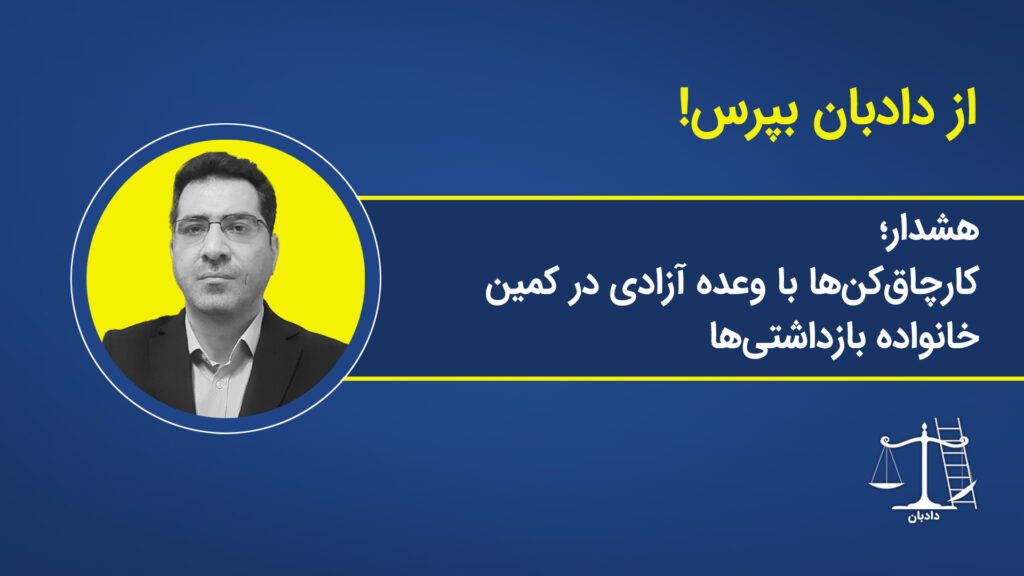 از دادبان بپرس!

هشدار؛
کارچاق‌کن‌ها با وعده آزادی در کمین خانواده بازداشتی‌ها

دادبان